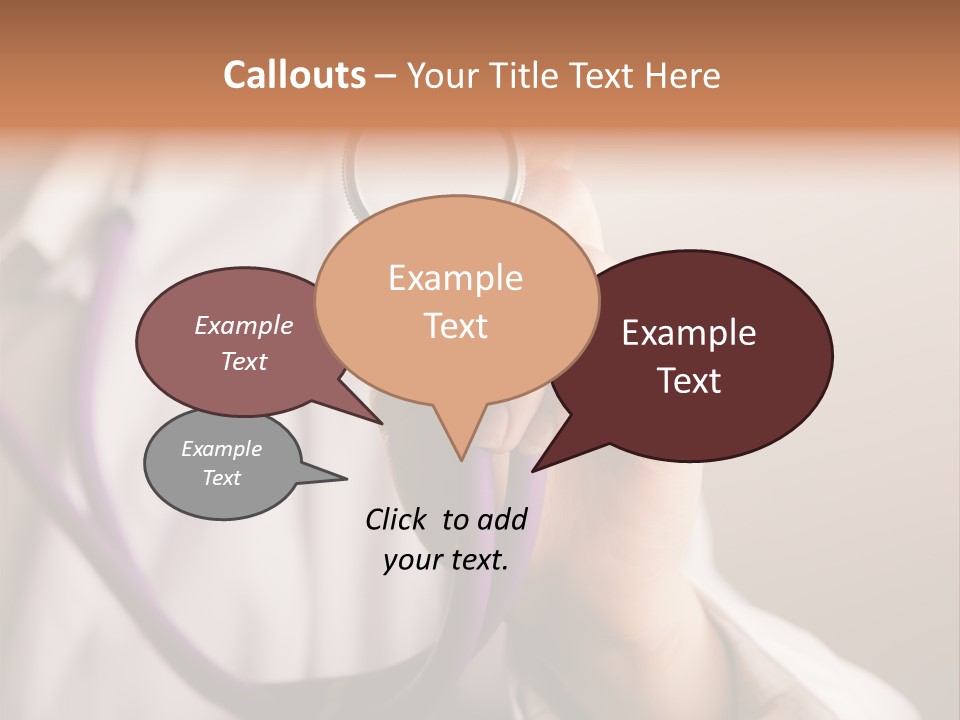 Callouts – Your Title Text Here

Example Text

Example Text

Example Text

Example Text

Click to add your text.